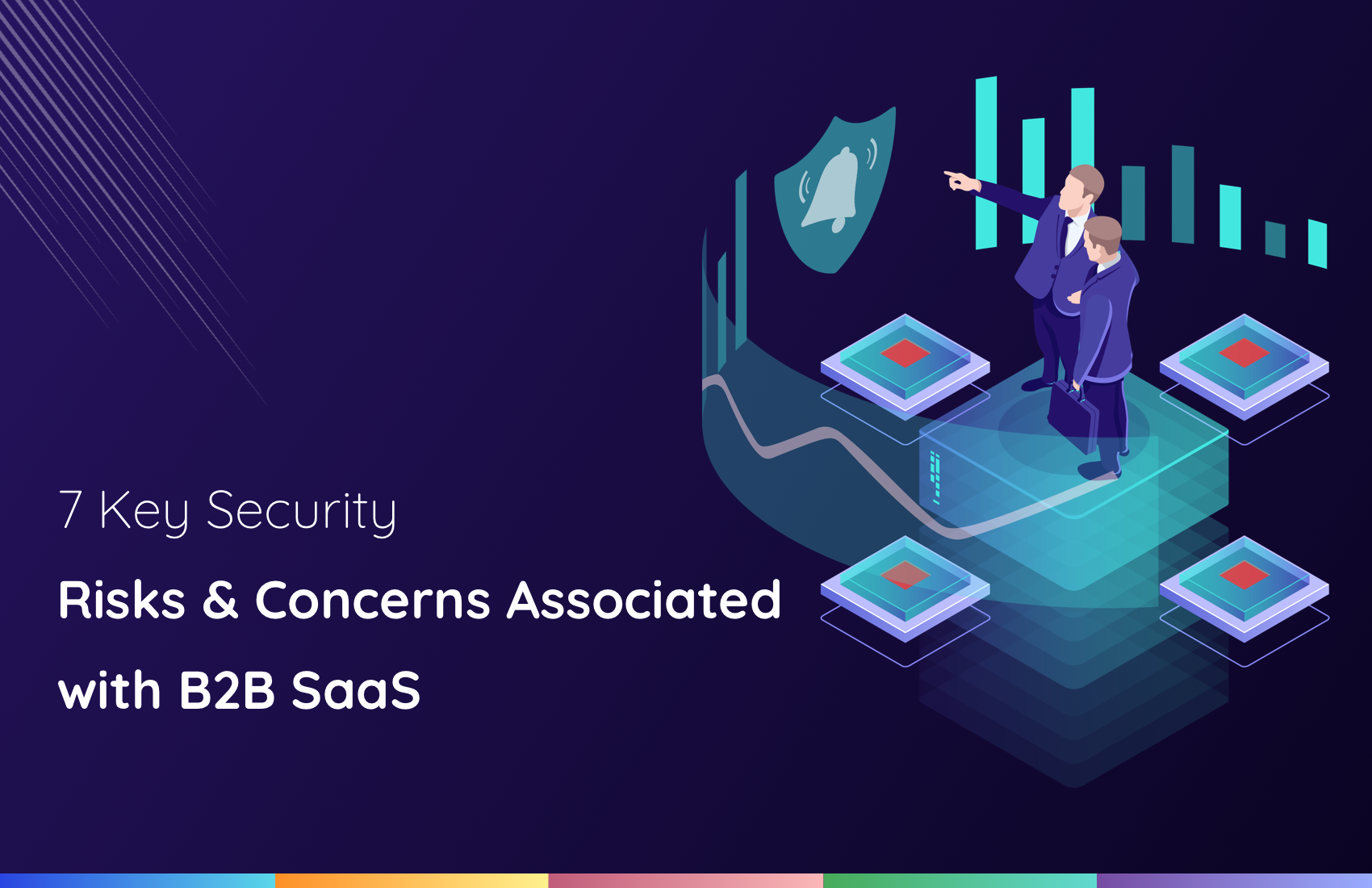 7 Key Security

Risks & Concerns Associated with B2B SaaS